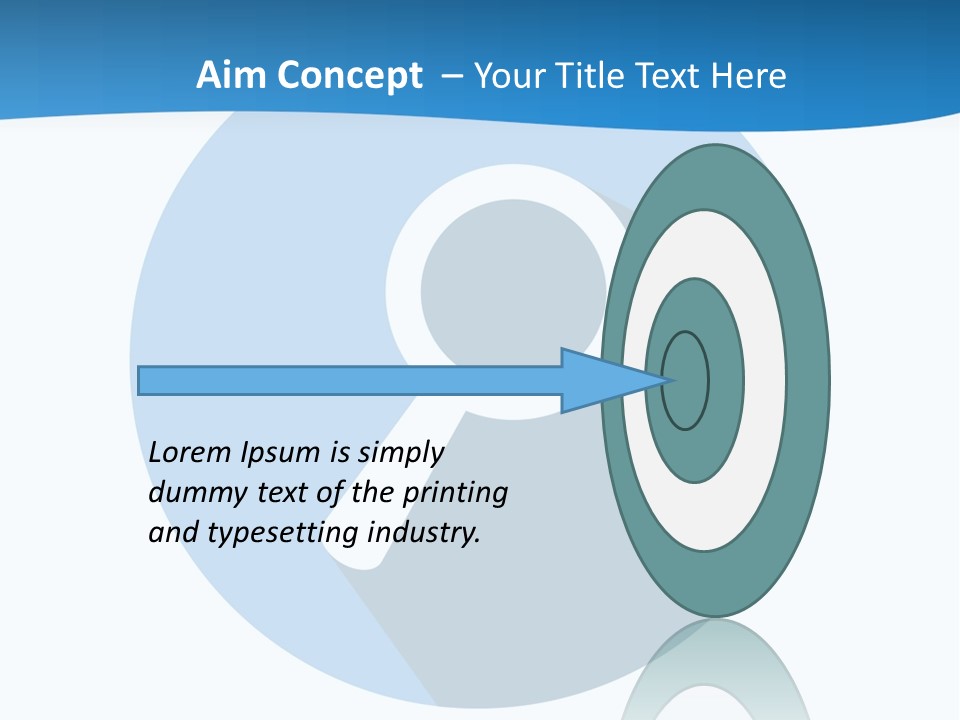 Aim Concept – Your Title Text Here

Lorem Ipsum is simply dummy text of the printing and typesetting industry.